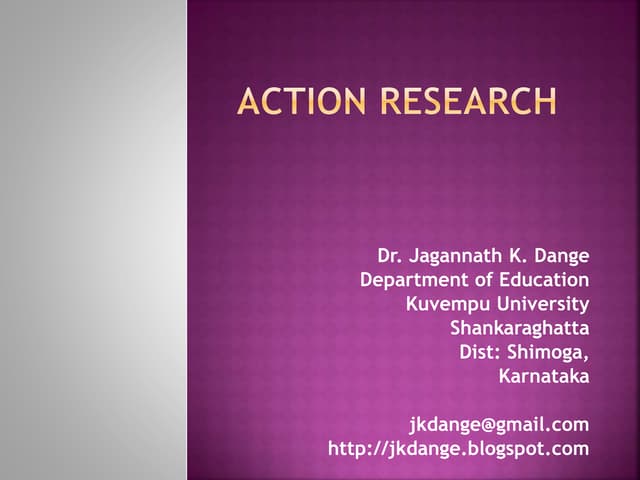 ACTION RESEARCH

Dr. Jagannath K. Dange
Department of Education
Kuvempu University
Shankaraghatta
Dist: Shimoga,
Karnataka

jkdange@gmail.com
http://jkdange.blogspot.com